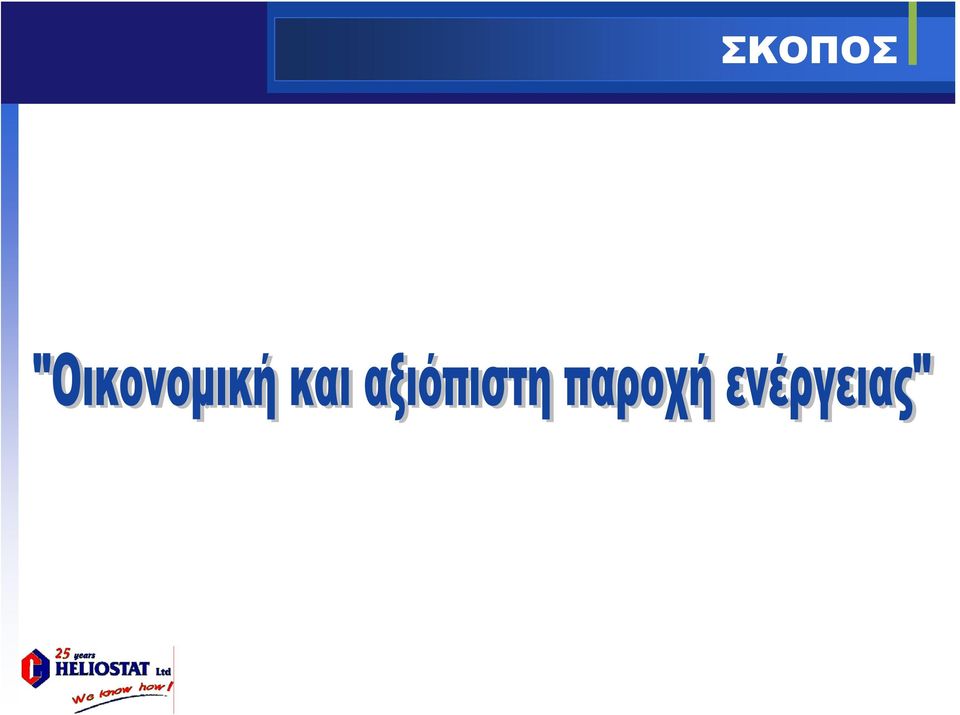 ΣΚΟΠΟΣ

"Οικονομική και αξιόπιστη παροχή ενέργειας"

25 years
HELIOSTAT Ltd
We know how!